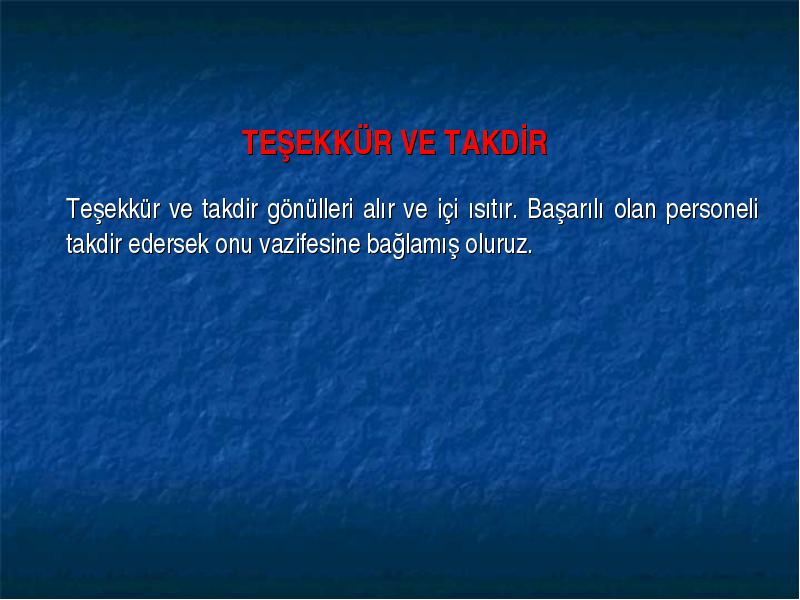 TEŞEKKÜR VE TAKDİR

Teşekkür ve takdir gönülleri alır ve içi ısıtır. Başarılı olan personeli takdir edersek onu vazifesine bağlamış oluruz.